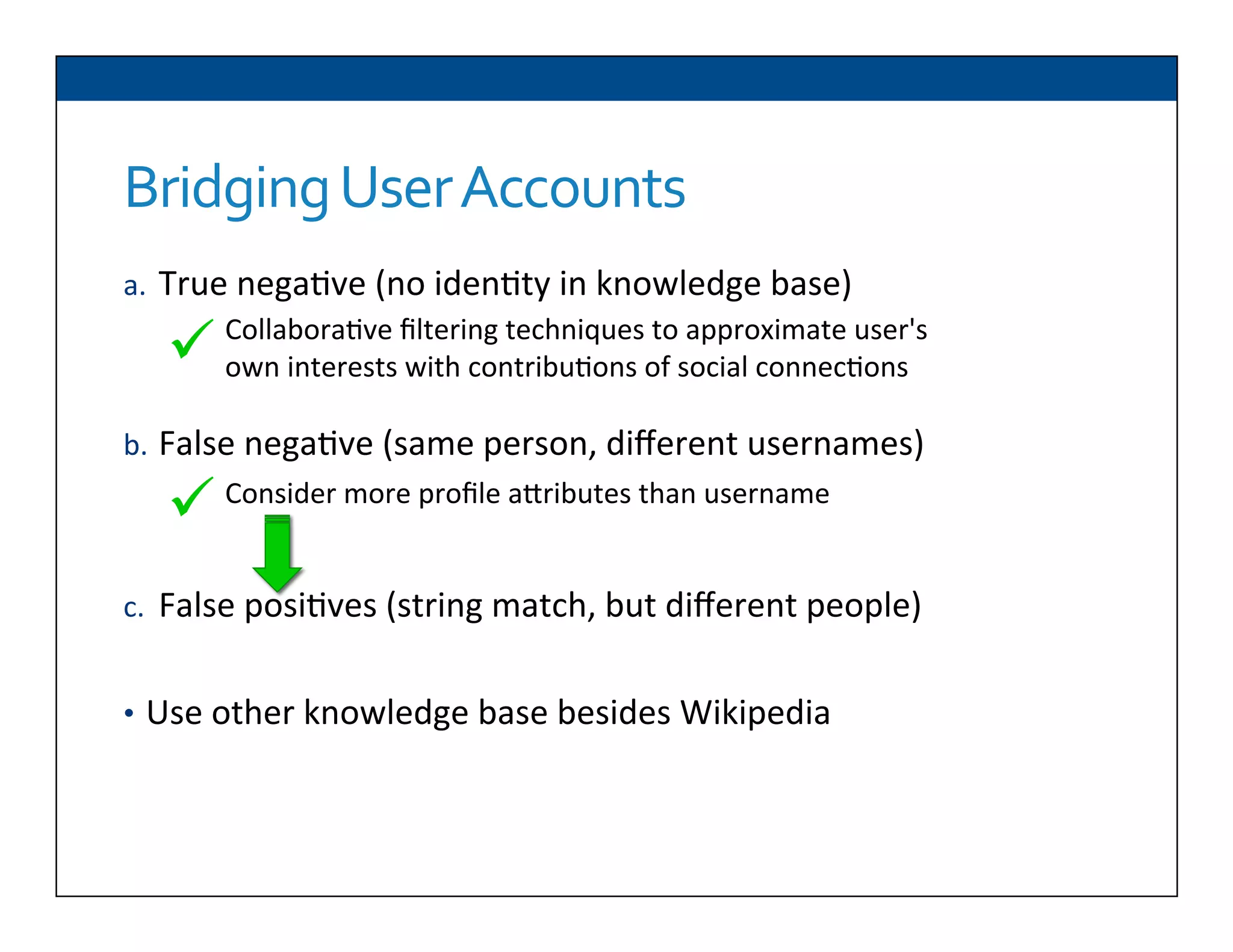 Bridging User Accounts

a. True negative (no identity in knowledge base)

✓ Collaborative filtering techniques to approximate user's own interests with contributions of social connections

b. False negative (same person, different usernames)

✓ Consider more profile attributes than username

c. False positives (string match, but different people)

• Use other knowledge base besides Wikipedia